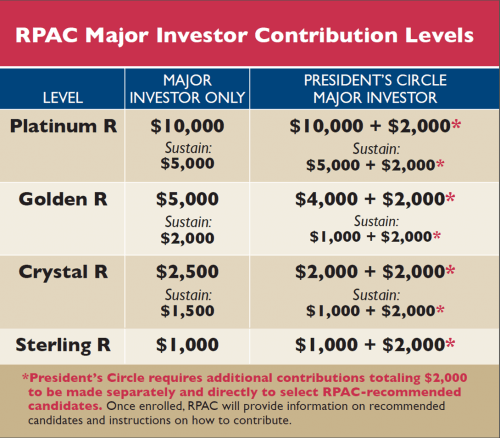 RPAC Major Investor Contribution Levels

| LEVEL | MAJOR INVESTOR ONLY | PRESIDENT'S CIRCLE MAJOR INVESTOR |
|---|---|---|
| Platinum R | \$10,000 Sustain: \$5,000 | \$10,000 + \$2,000* Sustain: \$5,000 + \$2,000* |
| Golden R | \$5,000 Sustain: \$2,000 | \$4,000 + \$2,000* Sustain: \$1,000 + \$2,000* |
| Crystal R | \$2,500 Sustain: \$1,500 | \$2,000 + \$2,000* Sustain: \$1,000 + \$2,000* |
| Sterling R | \$1,000 | \$1,000 + \$2,000* |

*President's Circle requires additional contributions totaling \$2,000 to be made separately and directly to select RPAC-recommended candidates. Once enrolled, RPAC will provide information on recommended candidates and instructions on how to contribute.